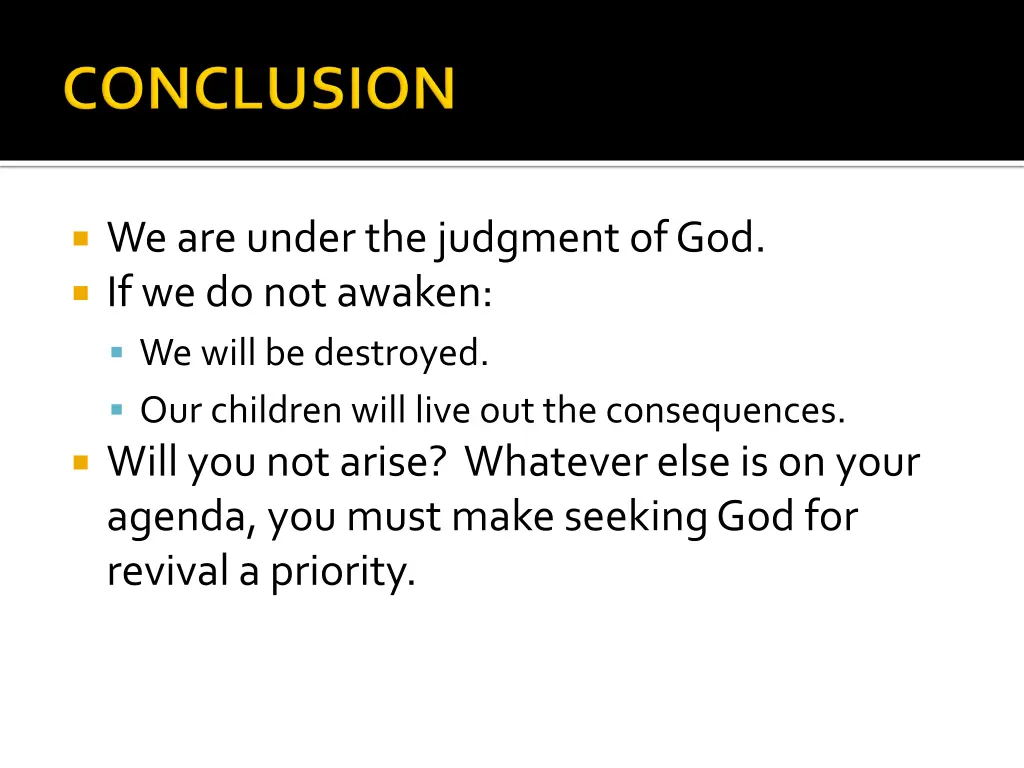 CONCLUSION

- We are under the judgment of God.
- If we do not awaken:
  - We will be destroyed.
  - Our children will live out the consequences.
- Will you not arise? Whatever else is on your agenda, you must make seeking God for revival a priority.